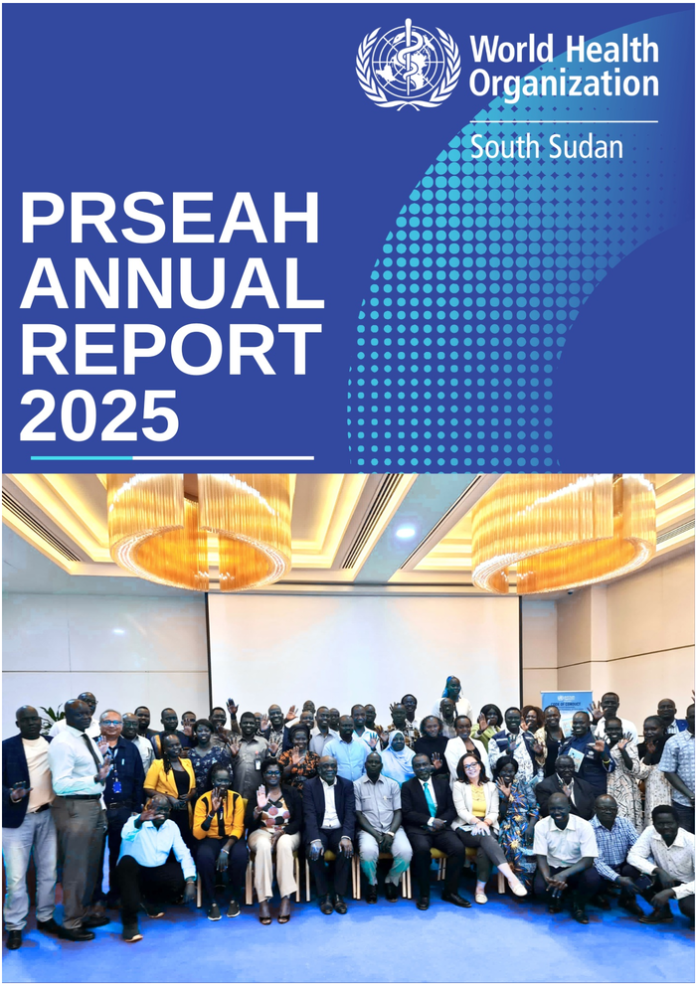 World Health Organization

South Sudan

PRSEAH ANNUAL REPORT 2025